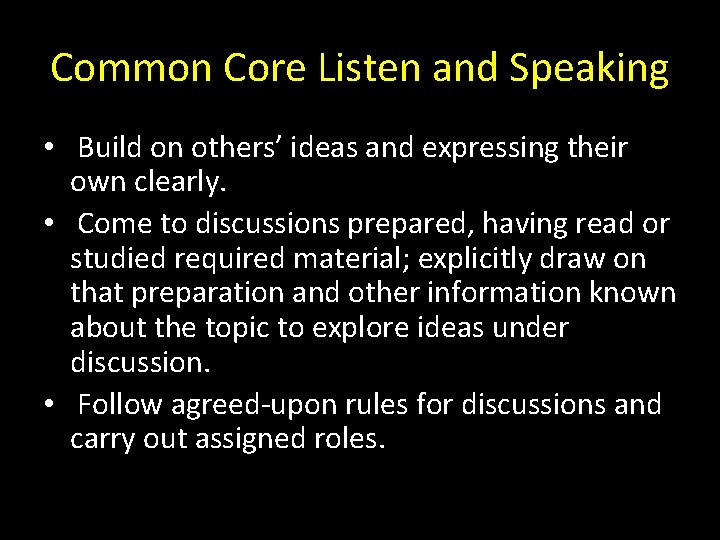 Common Core Listen and Speaking

• Build on others' ideas and expressing their own clearly.
• Come to discussions prepared, having read or studied required material; explicitly draw on that preparation and other information known about the topic to explore ideas under discussion.
• Follow agreed-upon rules for discussions and carry out assigned roles.